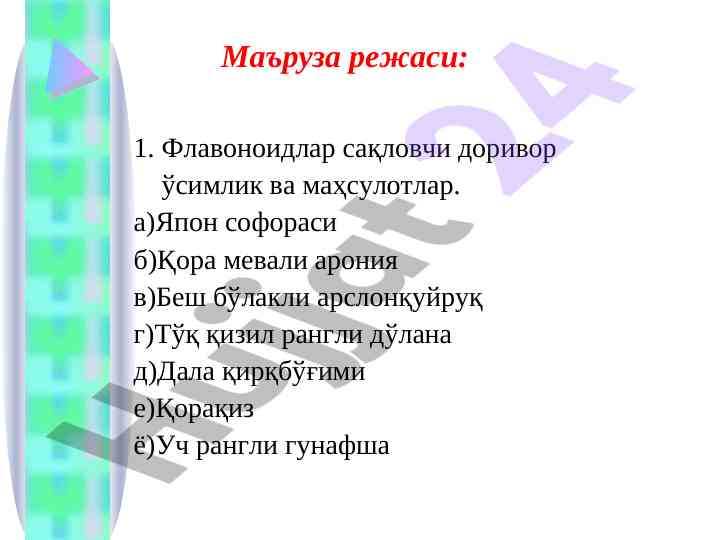 Маъруза режаси:

1. Флавоноидлар сақловчи доривор ўсимлик ва маҳсулотлар.
а)Япон софораси
б)Қора мевали арония
в)Беш бўлакли арслонқуйруқ
г)Тўқ қизил рангли дўлана
д)Дала қирқбўғими
е)Қорақиз
ё)Уч рангли гунафша

Hujjat 24